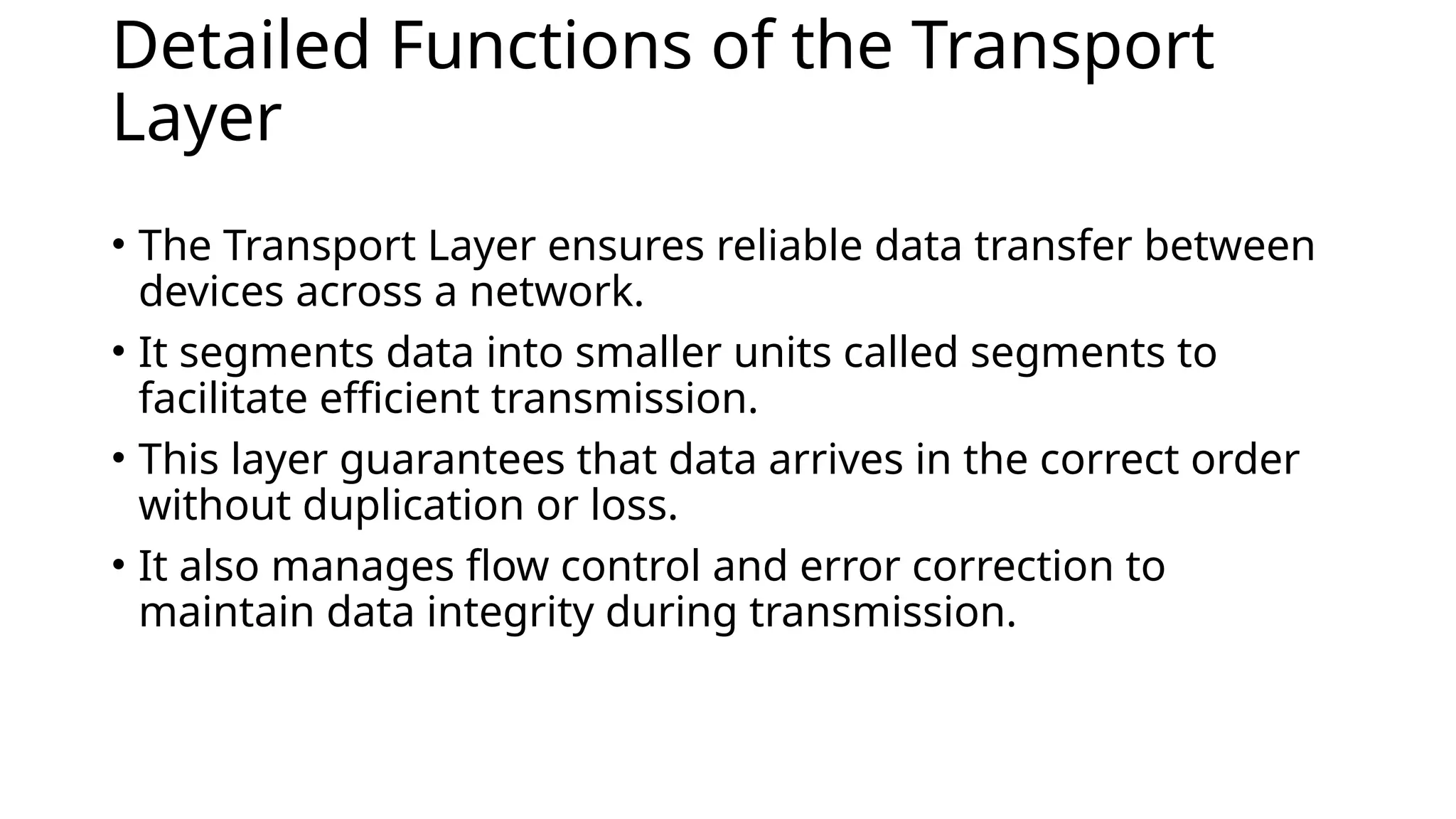 Detailed Functions of the Transport Layer

• The Transport Layer ensures reliable data transfer between devices across a network.

• It segments data into smaller units called segments to facilitate efficient transmission.

• This layer guarantees that data arrives in the correct order without duplication or loss.

• It also manages flow control and error correction to maintain data integrity during transmission.